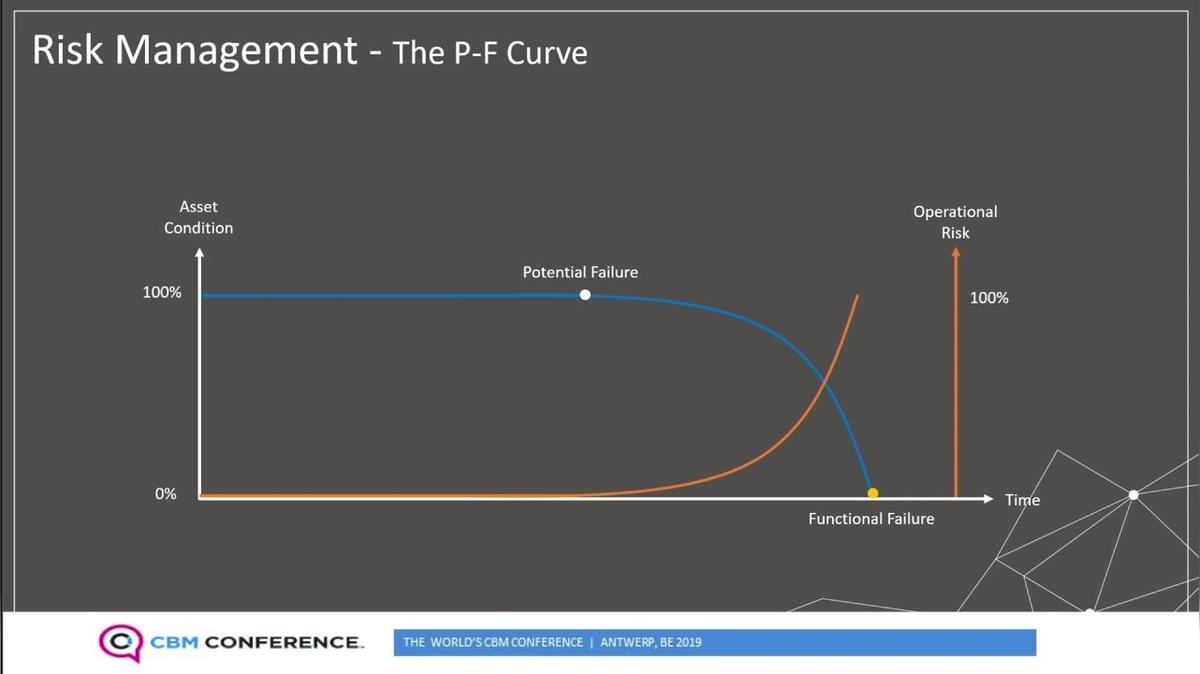 Risk Management - The P-F Curve

Asset Condition

Operational Risk

Potential Failure

100%

100%

0%

Time

Functional Failure

CBM CONFERENCE

THE WORLD'S CBM CONFERENCE | ANTWERP, BE 2019